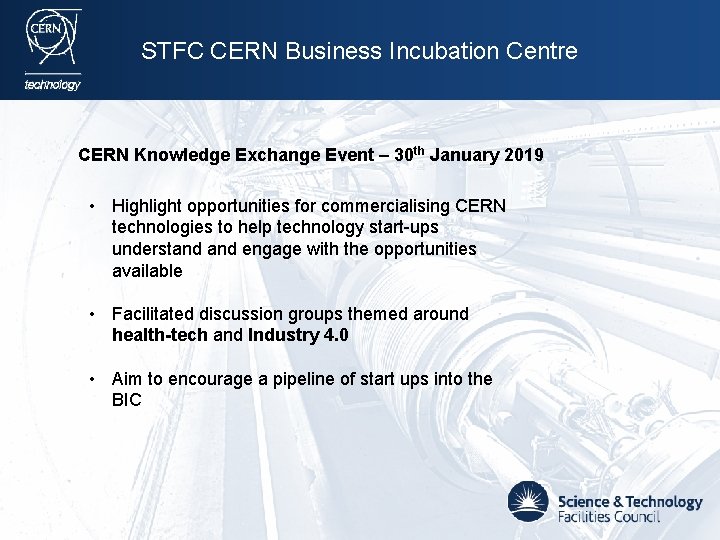 CERN

technology

STFC CERN Business Incubation Centre

CERN Knowledge Exchange Event – 30$^{th}$ January 2019

• Highlight opportunities for commercialising CERN technologies to help technology start-ups understand and engage with the opportunities available

• Facilitated discussion groups themed around health-tech and Industry 4.0

• Aim to encourage a pipeline of start ups into the BIC

Science & Technology Facilities Council